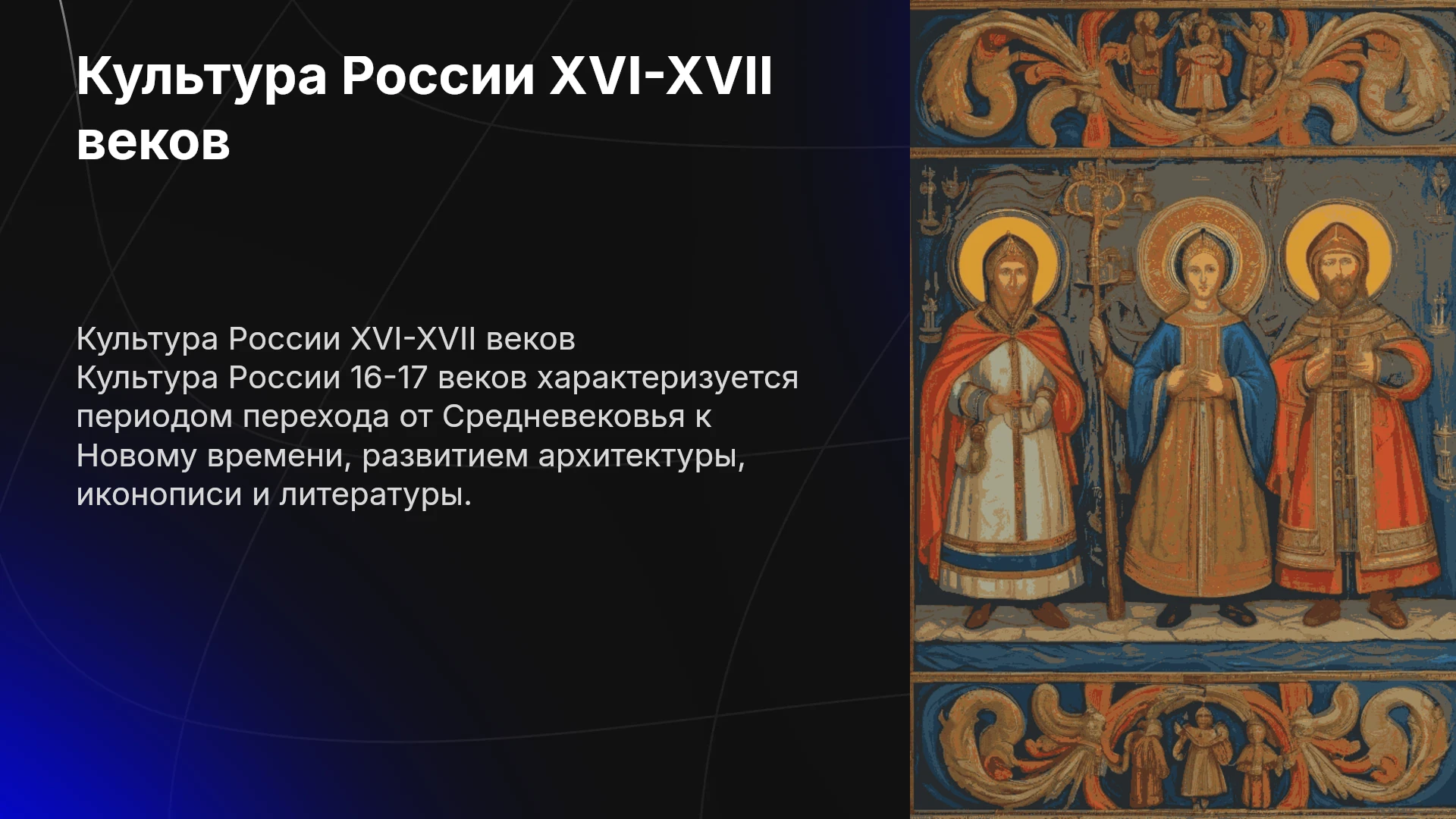 Культура России XVI-XVII веков

Культура России XVI-XVII веков

Культура России 16-17 веков характеризуется периодом перехода от Средневековья к Новому времени, развитием архитектуры, иконописи и литературы.